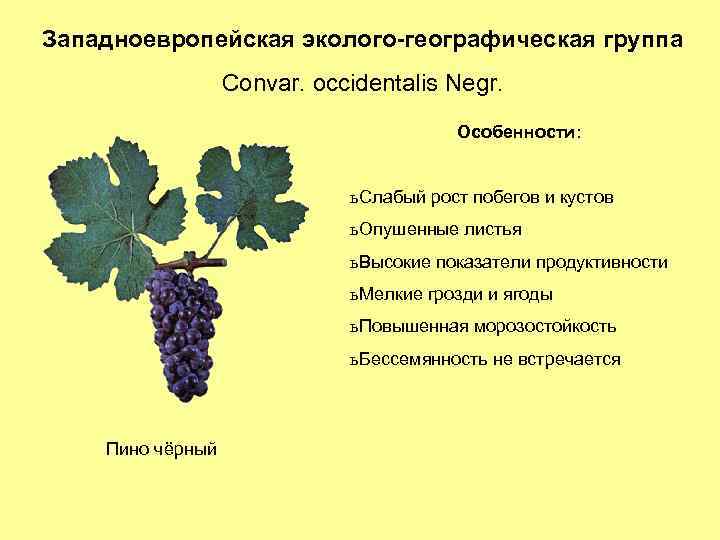 Западноевропейская эколого-географическая группа

Convar. occidentalis Negr.

Особенности:

ъСлабый рост побегов и кустов

ъОпушенные листья

ъВысокие показатели продуктивности

ъМелкие грозди и ягоды

ъПовышенная морозостойкость

ъБессемянность не встречается

Пино чёрный